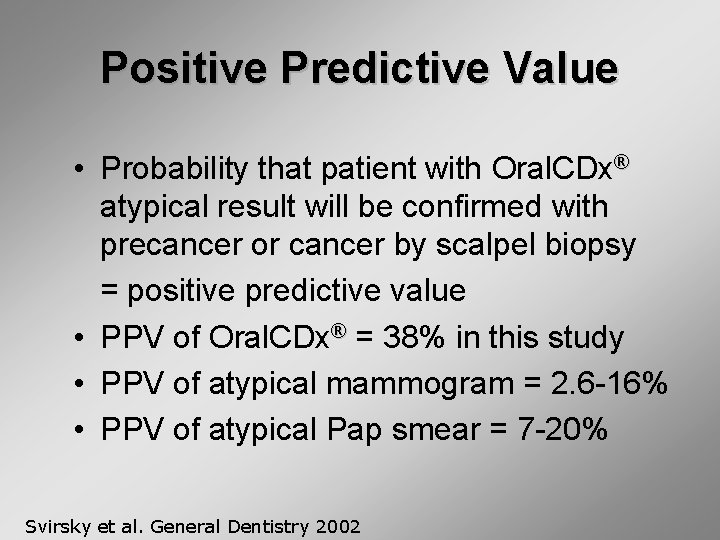 Positive Predictive Value

• Probability that patient with OralCDx® atypical result will be confirmed with precancer or cancer by scalpel biopsy

= positive predictive value

• PPV of OralCDx® = 38% in this study

• PPV of atypical mammogram = 2.6-16%

• PPV of atypical Pap smear = 7-20%

Svirsky et al. General Dentistry 2002